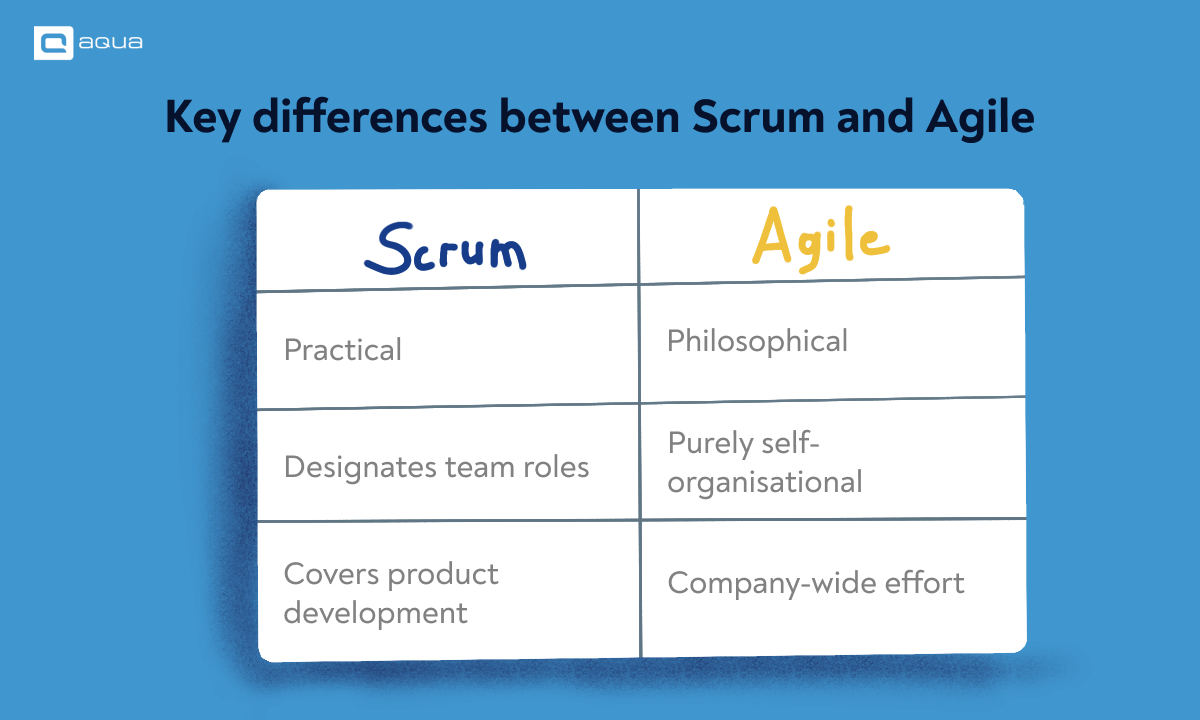 aqua

Key differences between Scrum and Agile

| Scrum | Agile |
|---|---|
| Practical | Philosophical |
| Designates team roles | Purely self-organisational |
| Covers product development | Company-wide effort |